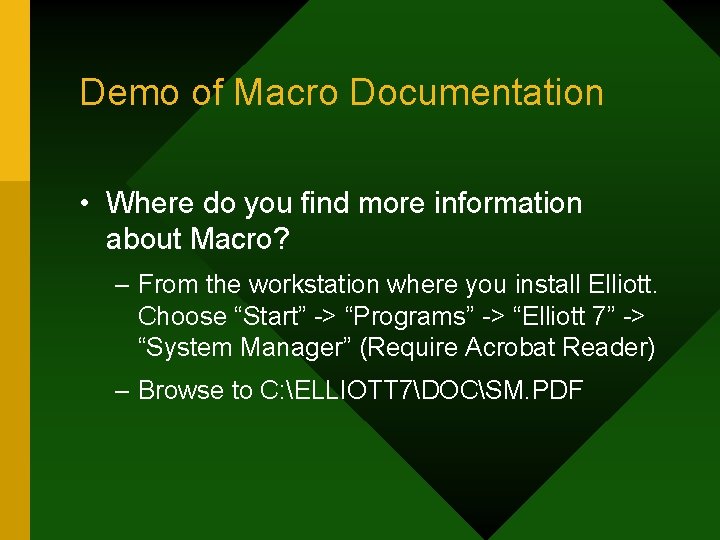 Demo of Macro Documentation

• Where do you find more information about Macro?

– From the workstation where you install Elliott. Choose “Start” -> “Programs” -> “Elliott 7” -> “System Manager” (Require Acrobat Reader)

– Browse to C:\ELLIOTT7\DOC\SM.PDF